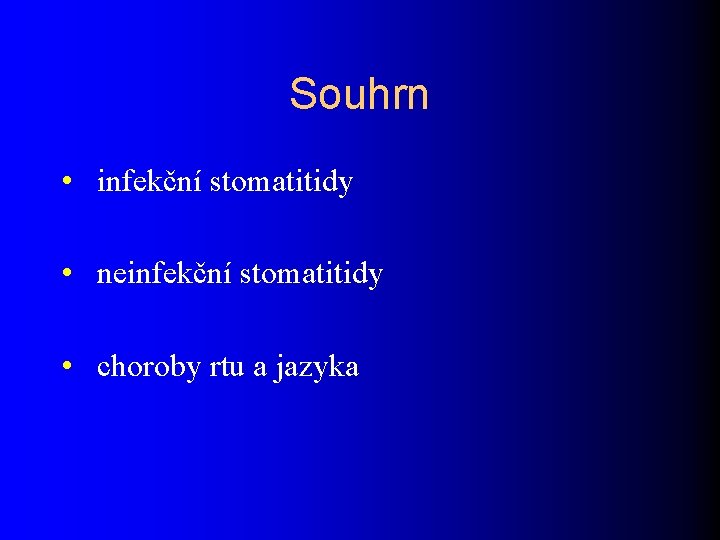 Souhrn

• infekční stomatitidy

• neinfekční stomatitidy

• choroby rtu a jazyka